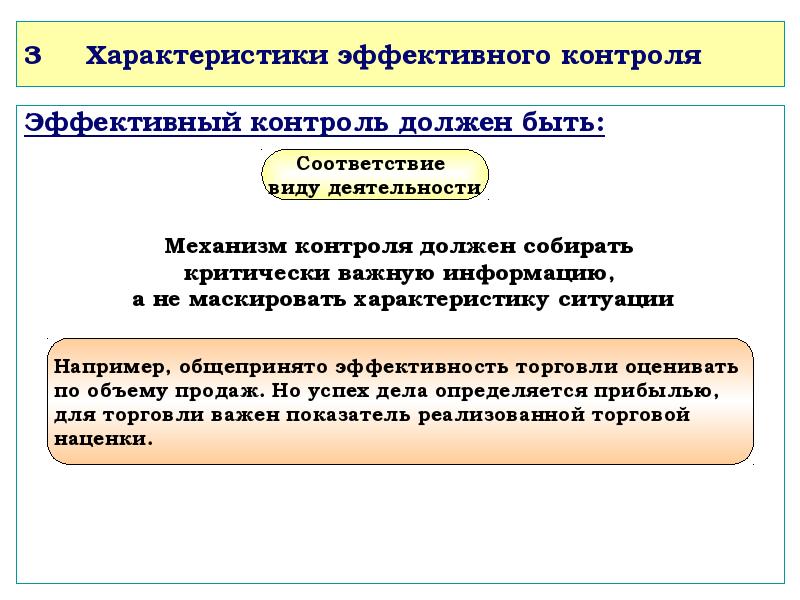 3 Характеристики эффективного контроля

Эффективный контроль должен быть:

Соответствие виду деятельности

Механизм контроля должен собирать критически важную информацию, а не маскировать характеристику ситуации

Например, общепринято эффективность торговли оценивать по объему продаж. Но успех дела определяется прибылью, для торговли важен показатель реализованной торговой наценки.